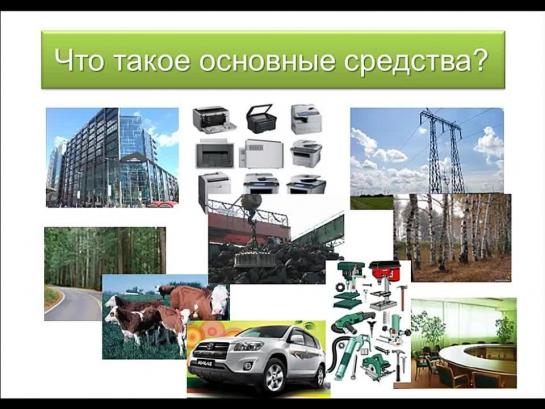 Что такое основные средства?